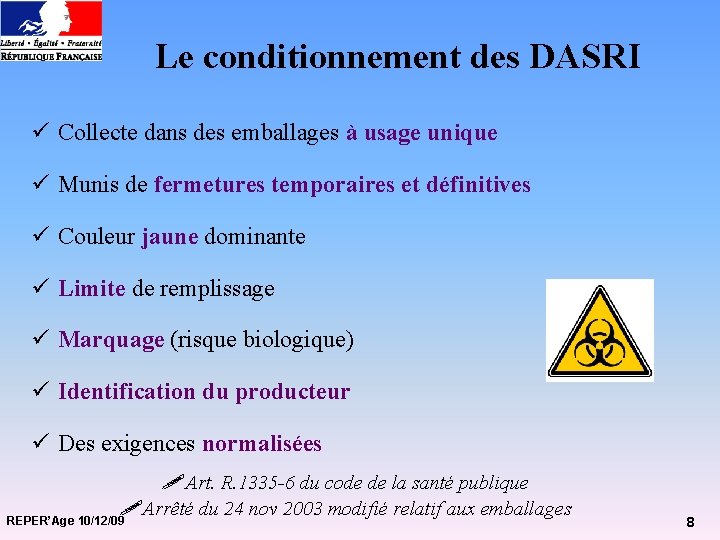 Liberté • Égalité • Fraternité
RÉPUBLIQUE FRANÇAISE

Le conditionnement des DASRI

✓ Collecte dans des emballages à usage unique

✓ Munis de fermetures temporaires et définitives

✓ Couleur jaune dominante

✓ Limite de remplissage

✓ Marquage (risque biologique)

✓ Identification du producteur

✓ Des exigences normalisées

Art. R.1335-6 du code de la santé publique

Arrêté du 24 nov 2003 modifié relatif aux emballages

REPER'Age 10/12/09

8